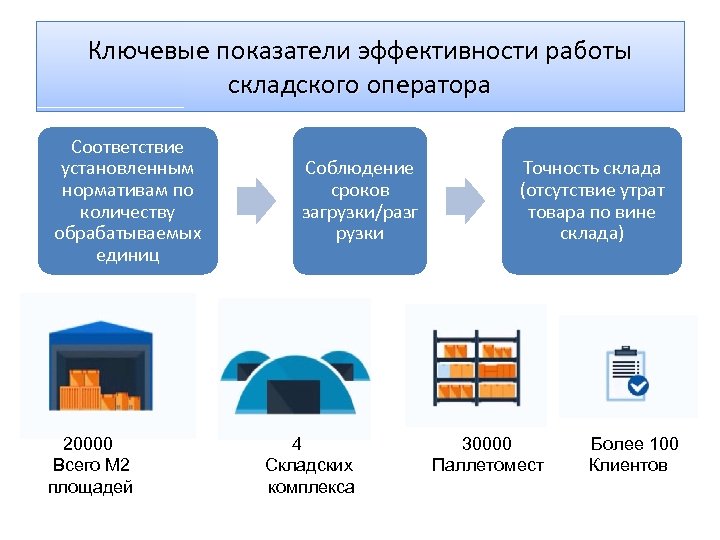 Ключевые показатели эффективности работы складского оператора

Соответствие установленным нормативам по количеству обрабатываемых единиц

Соблюдение сроков загрузки/разгрузки

Точность склада (отсутствие утрат товара по вине склада)

20000
Всего М2 площадей

4
Складских комплекса

30000
Паллетомест

Более 100
Клиентов